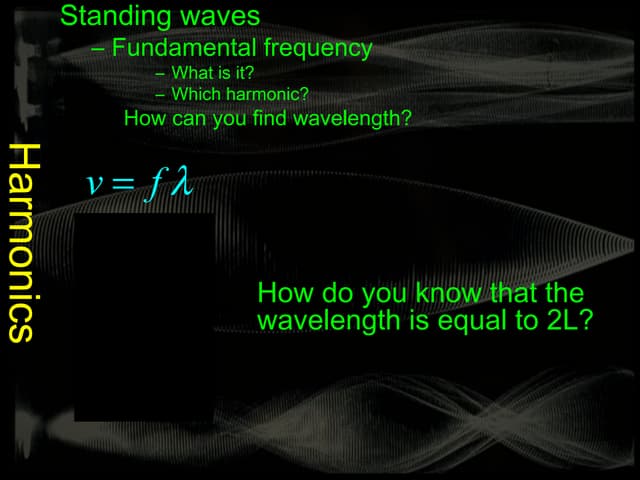 Harmonics

Standing waves

– Fundamental frequency

– What is it?

– Which harmonic?

How can you find wavelength?

$v = f\lambda$

How do you know that the wavelength is equal to 2L?